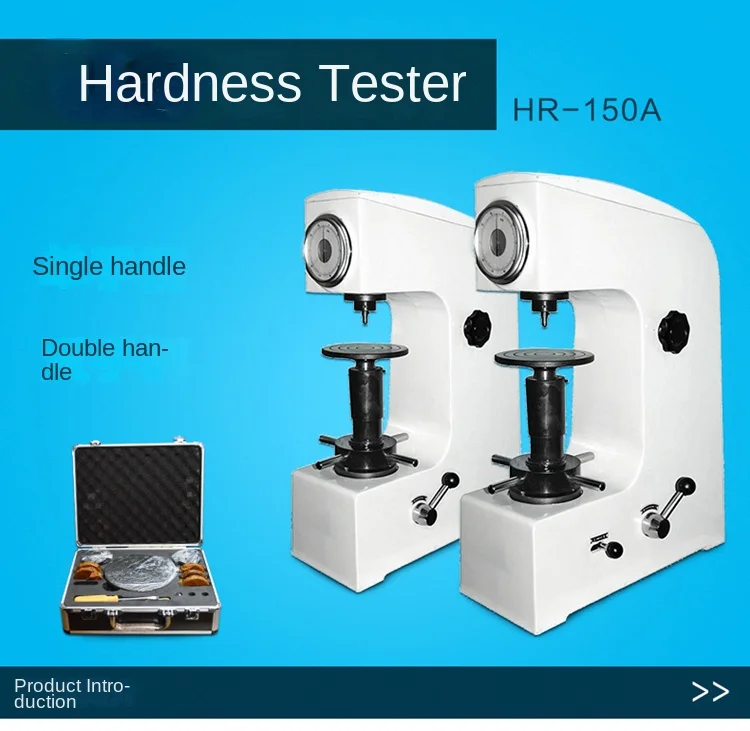 Hardness Tester

HR-150A

Single handle

Double handle

Product Introduction

>>